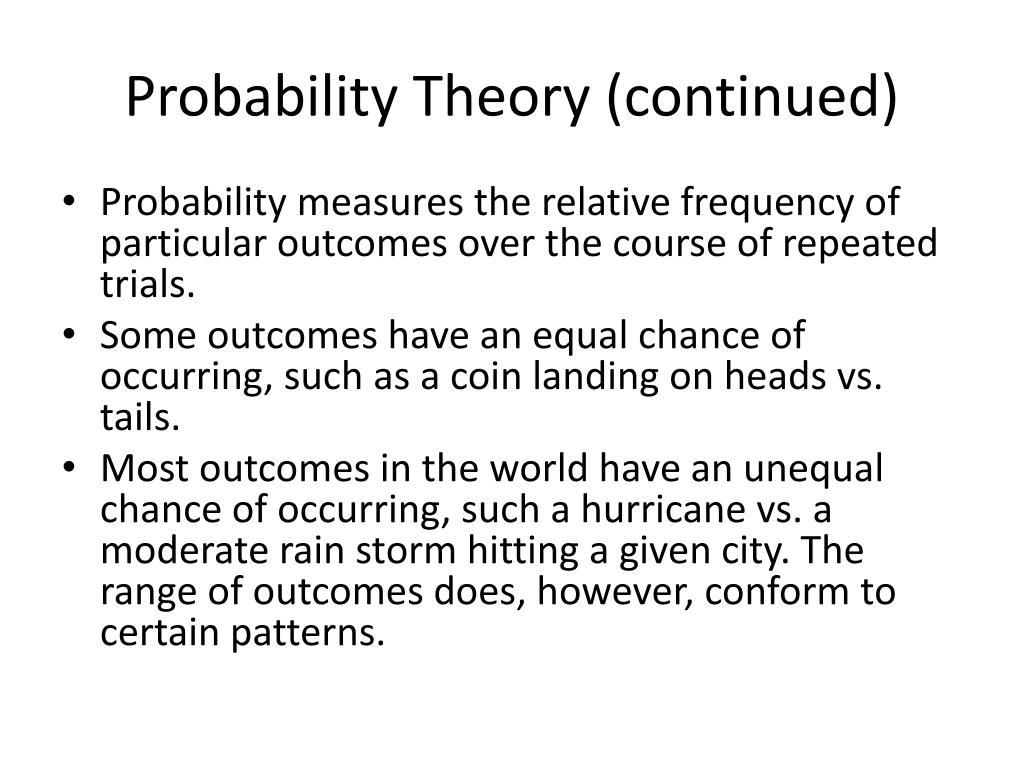 Probability Theory (continued)

• Probability measures the relative frequency of particular outcomes over the course of repeated trials.
• Some outcomes have an equal chance of occurring, such as a coin landing on heads vs. tails.
• Most outcomes in the world have an unequal chance of occurring, such a hurricane vs. a moderate rain storm hitting a given city. The range of outcomes does, however, conform to certain patterns.